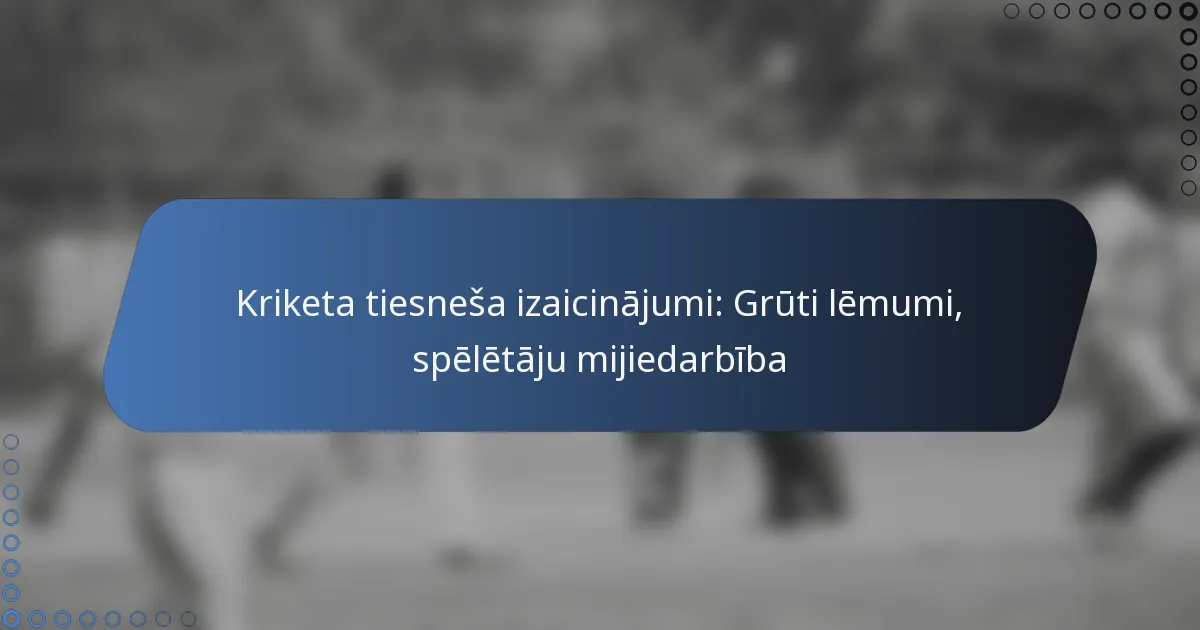 Kriketa tiesneša izaicinājumi: Grūti lēmumi, spēlētāju mijiedarbība